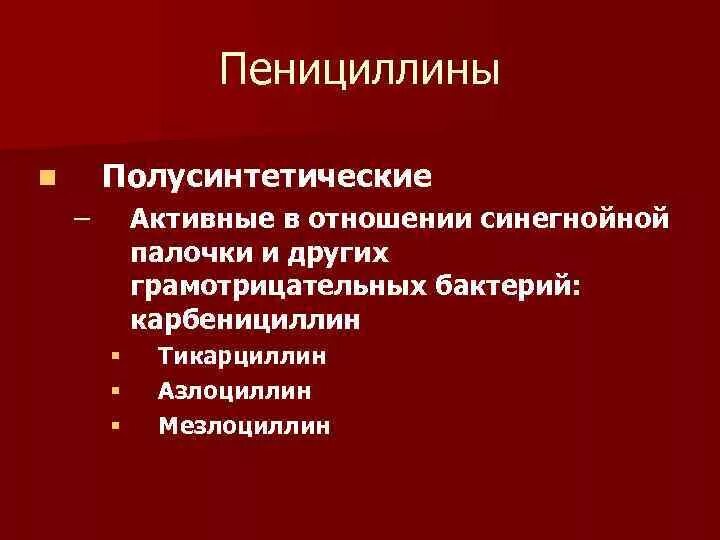 Пенициллины

Полусинтетические

– Активные в отношении синегнойной палочки и других грамотрицательных бактерий: карбенициллин

Тикарциллин

Азлоциллин

Мезлоциллин